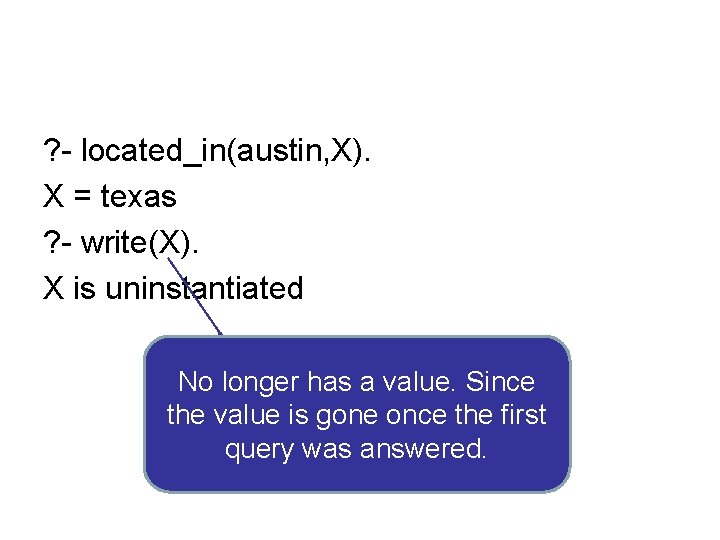 ?- located_in(austin,X).

X = texas

?- write(X).

X is uninstantiated

No longer has a value. Since the value is gone once the first query was answered.